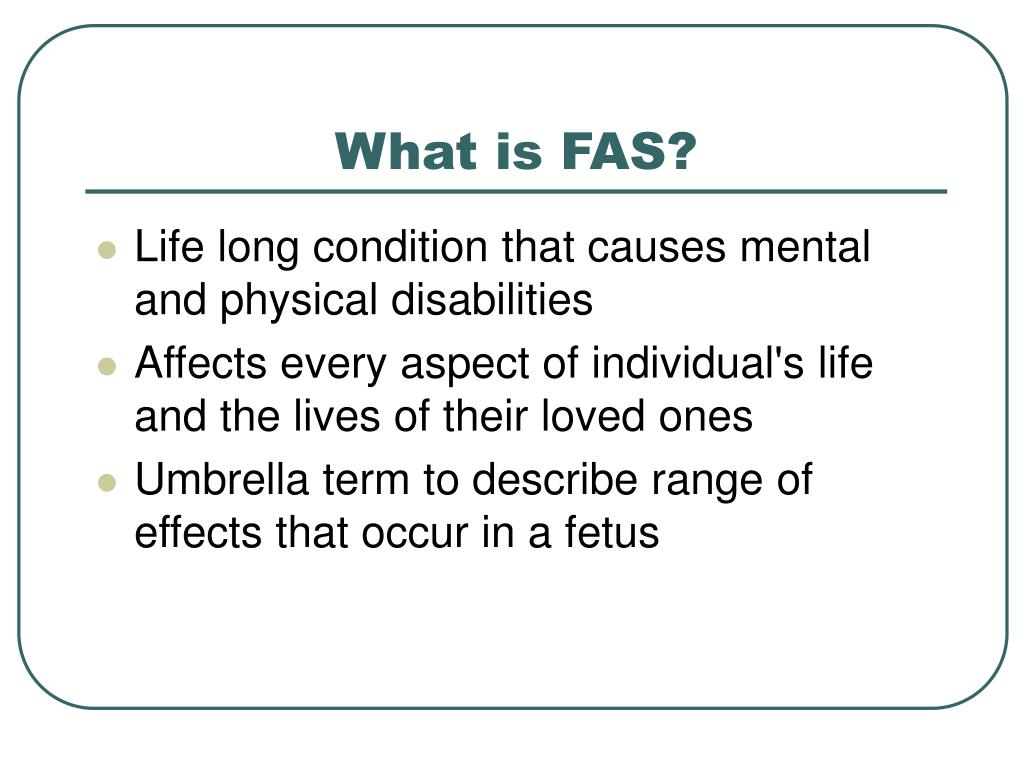 What is FAS?

- Life long condition that causes mental and physical disabilities
- Affects every aspect of individual's life and the lives of their loved ones
- Umbrella term to describe range of effects that occur in a fetus